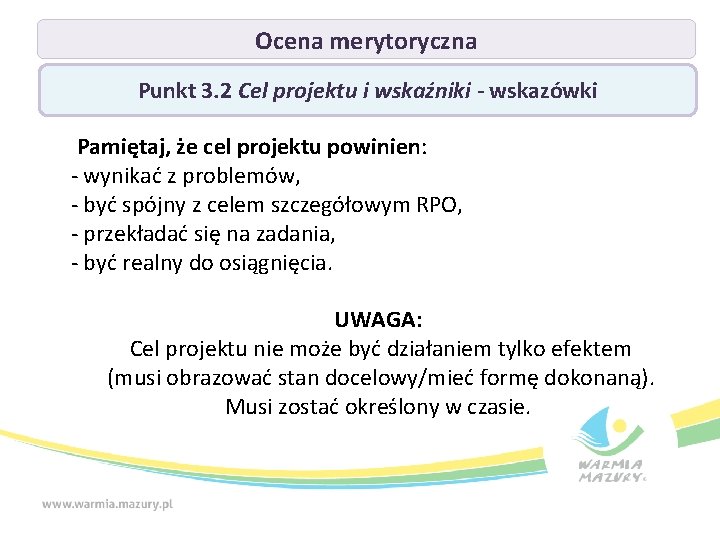 Ocena merytoryczna

Punkt 3.2 Cel projektu i wskaźniki - wskazówki

Pamiętaj, że cel projektu powinien:
- wynikać z problemów,
- być spójny z celem szczegółowym RPO,
- przekładać się na zadania,
- być realny do osiągnięcia.

UWAGA:
Cel projektu nie może być działaniem tylko efektem (musi obrazować stan docelowy/mieć formę dokonaną).
Musi zostać określony w czasie.

WARMIA MAZURY

www.warmia.mazury.pl